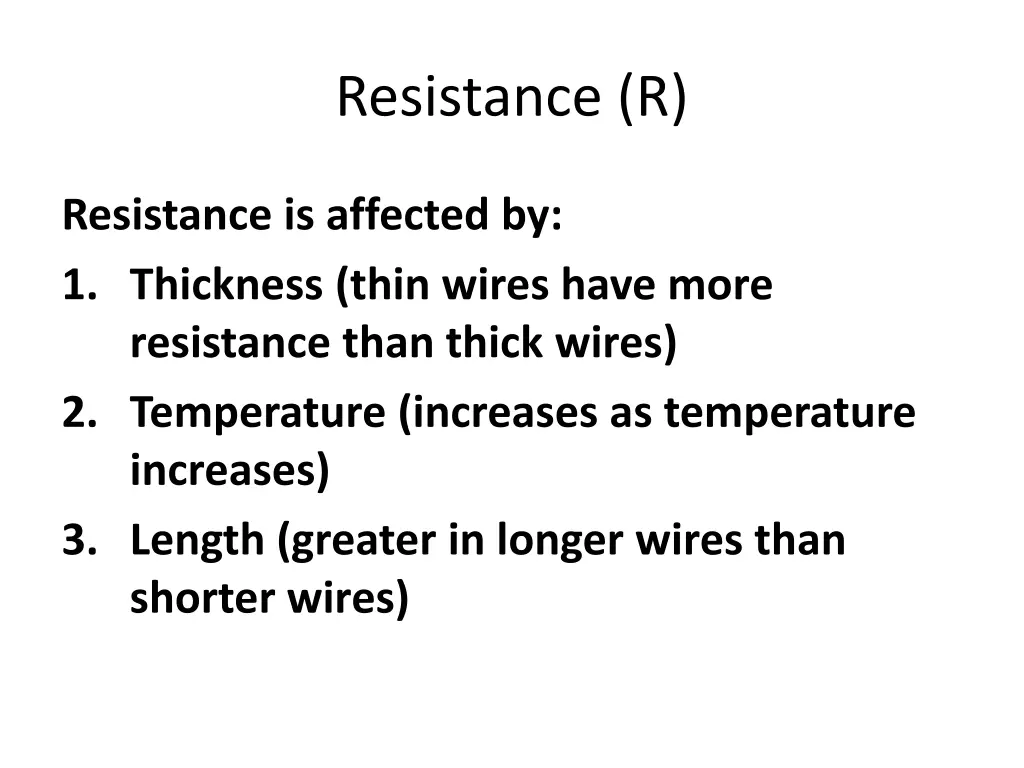 Resistance (R)

Resistance is affected by:

1. Thickness (thin wires have more resistance than thick wires)
2. Temperature (increases as temperature increases)
3. Length (greater in longer wires than shorter wires)